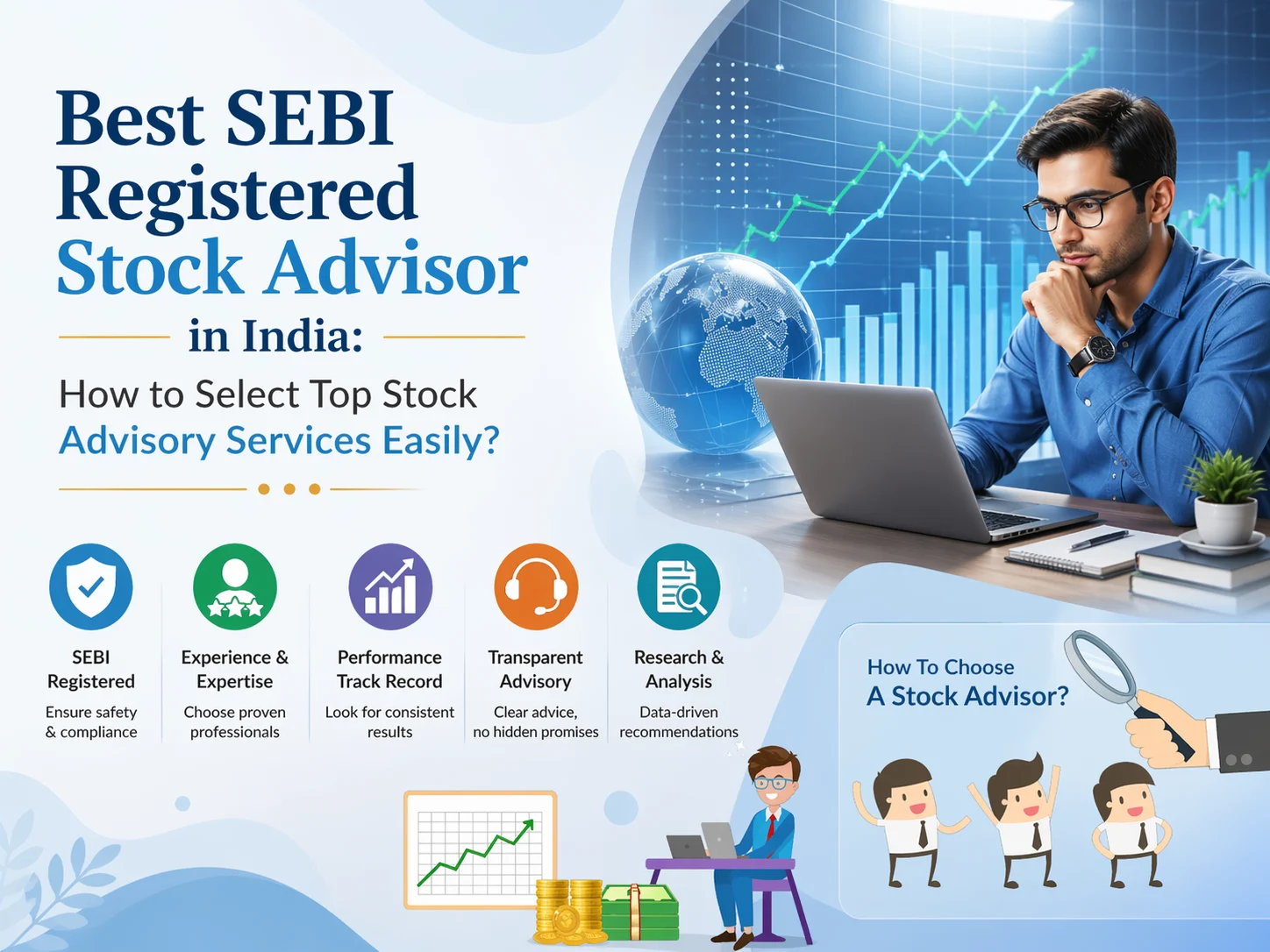 Best SEBI Registered Stock Advisor in India:

How to Select Top Stock Advisory Services Easily?

SEBI Registered
Ensure safety & compliance

Experience & Expertise
Choose proven professionals

Performance Track Record
Look for consistent results

Transparent Advisory
Clear advice, no hidden promises

Research & Analysis
Data-driven recommendations

How To Choose
A Stock Advisor?